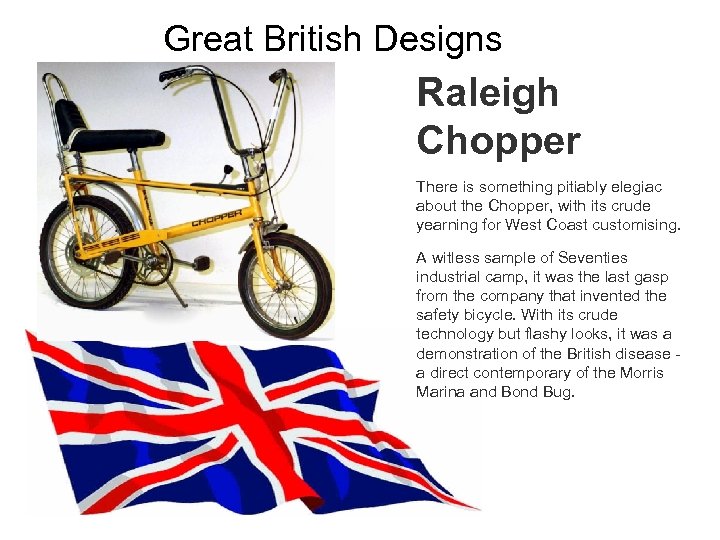 Great British Designs

CHOPPER

Raleigh Chopper

There is something pitiably elegiac about the Chopper, with its crude yearning for West Coast customising.

A witless sample of Seventies industrial camp, it was the last gasp from the company that invented the safety bicycle. With its crude technology but flashy looks, it was a demonstration of the British disease - a direct contemporary of the Morris Marina and Bond Bug.